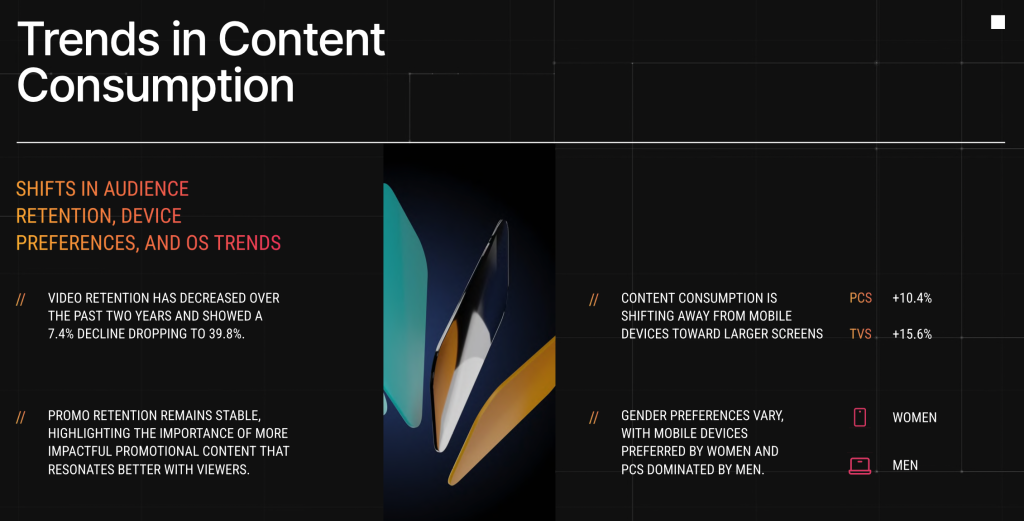 Trends in Content Consumption

SHIFTS IN AUDIENCE RETENTION, DEVICE PREFERENCES, AND OS TRENDS

// VIDEO RETENTION HAS DECREASED OVER THE PAST TWO YEARS AND SHOWED A 7.4% DECLINE DROPPING TO 39.8%.

// PROMO RETENTION REMAINS STABLE, HIGHLIGHTING THE IMPORTANCE OF MORE IMPACTFUL PROMOTIONAL CONTENT THAT RESONATES BETTER WITH VIEWERS.

// CONTENT CONSUMPTION IS SHIFTING AWAY FROM MOBILE DEVICES TOWARD LARGER SCREENS

PCS +10.4%

TVS +15.6%

// GENDER PREFERENCES VARY, WITH MOBILE DEVICES PREFERRED BY WOMEN AND PCS DOMINATED BY MEN.

WOMEN

MEN